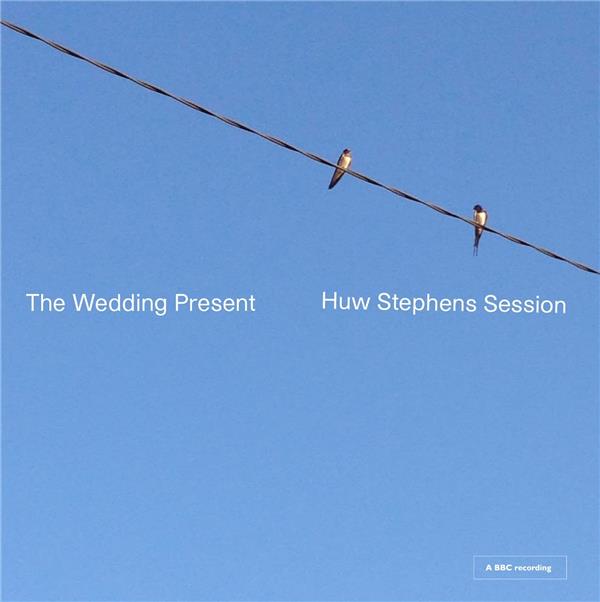 The Wedding Present

Huw Stephens Session

A BBC recording